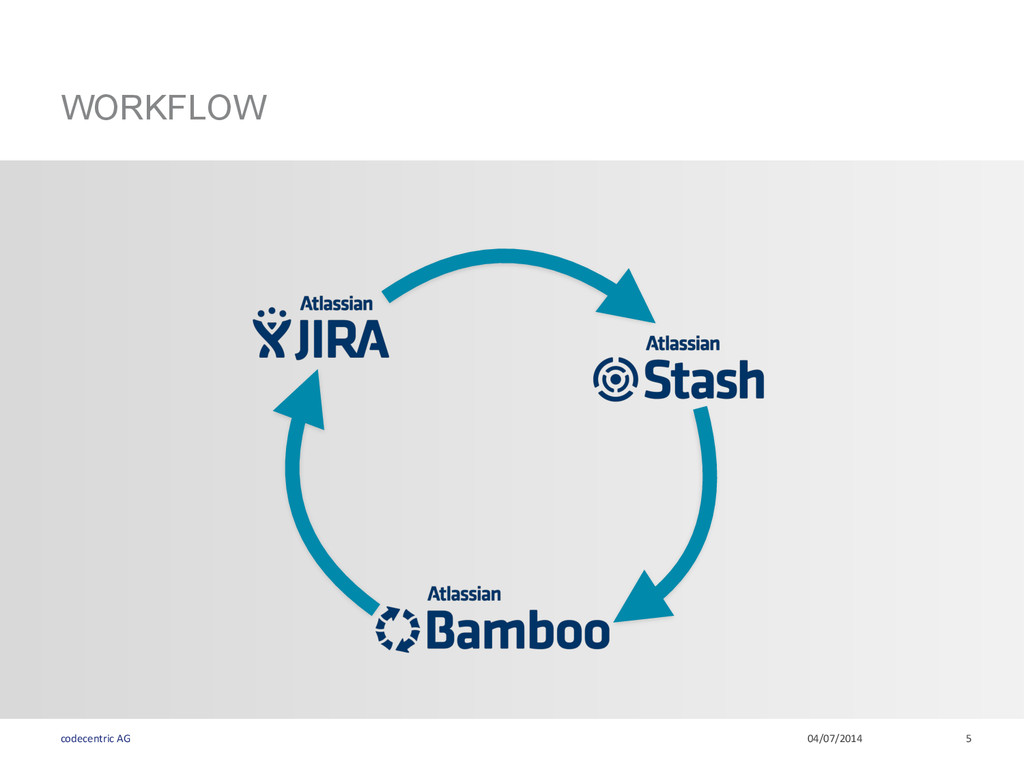 WORKFLOW

Atlassian
JIRA

Atlassian
Stash

Atlassian
Bamboo

codecentric AG

04/07/2014

5